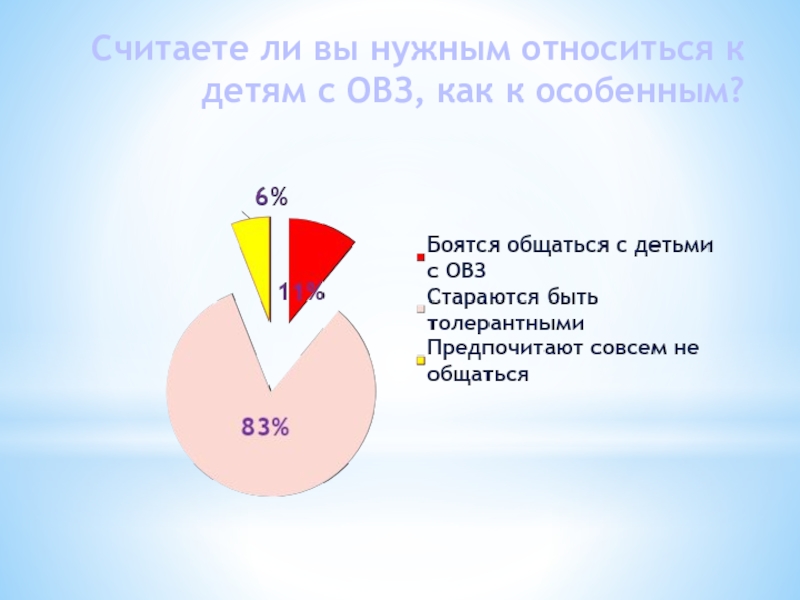 Считаете ли вы нужным относиться к детям с ОВЗ, как к особенным?

6%

11%

83%

Боятся общаться с детьми с ОВЗ
Стараются быть толерантными
Предпочитают совсем не общаться